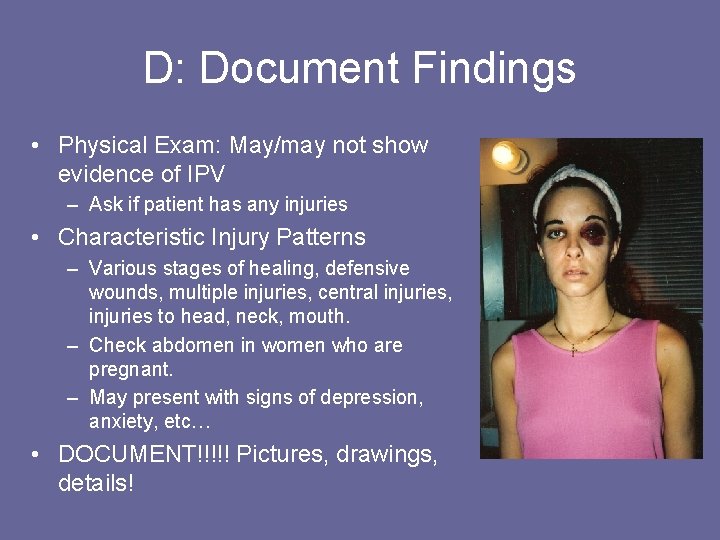 D: Document Findings

• Physical Exam: May/may not show evidence of IPV
– Ask if patient has any injuries
• Characteristic Injury Patterns
– Various stages of healing, defensive wounds, multiple injuries, central injuries, injuries to head, neck, mouth.
– Check abdomen in women who are pregnant.
– May present with signs of depression, anxiety, etc…
• DOCUMENT!!!!! Pictures, drawings, details!